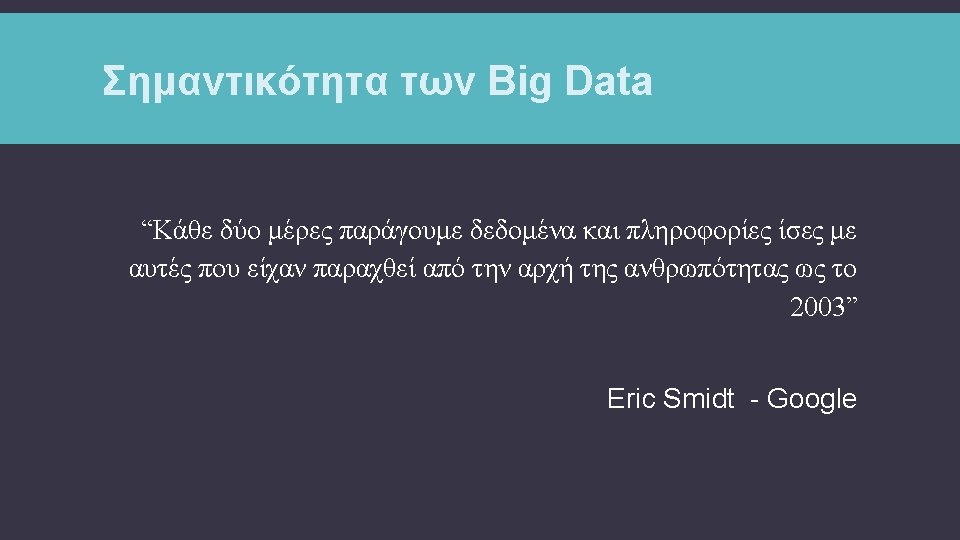 Σημαντικότητα των Big Data

“Κάθε δύο μέρες παράγουμε δεδομένα και πληροφορίες ίσες με αυτές που είχαν παραχθεί από την αρχή της ανθρωπότητας ως το 2003”

Eric Smidt - Google